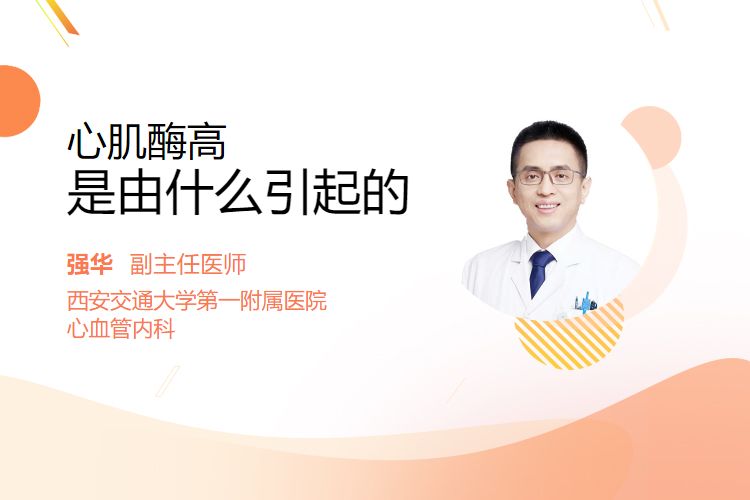 心肌酶高
是由什么引起的

强华 副主任医师
西安交通大学第一附属医院
心血管内科